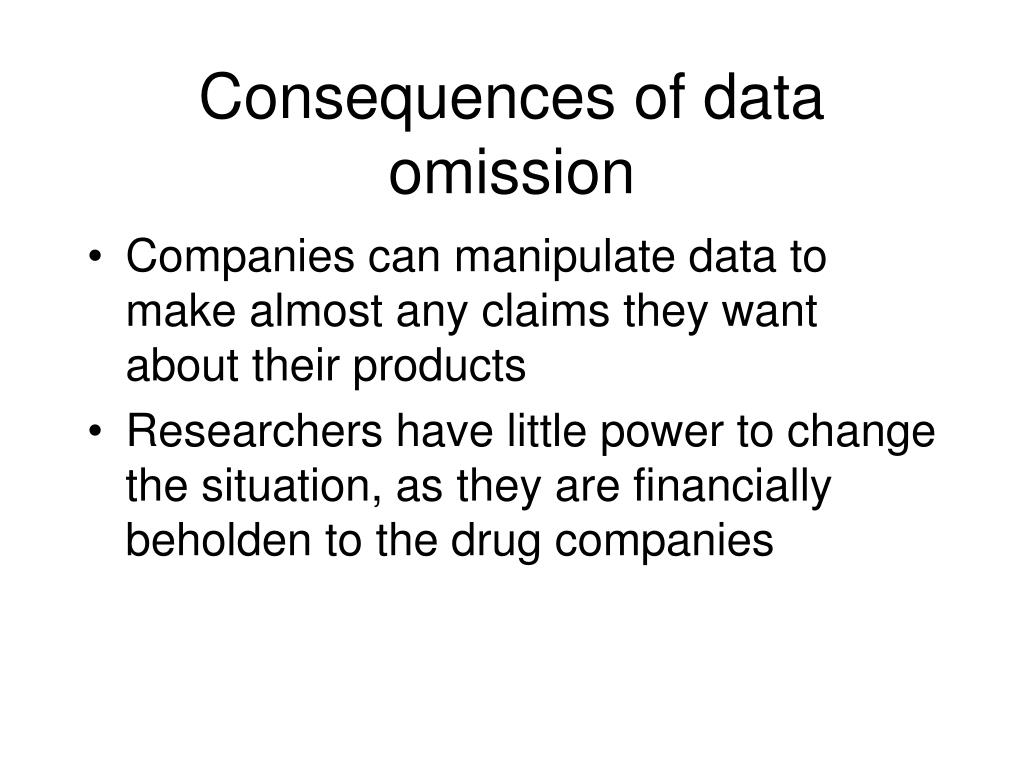 Consequences of data omission

• Companies can manipulate data to make almost any claims they want about their products
• Researchers have little power to change the situation, as they are financially beholden to the drug companies